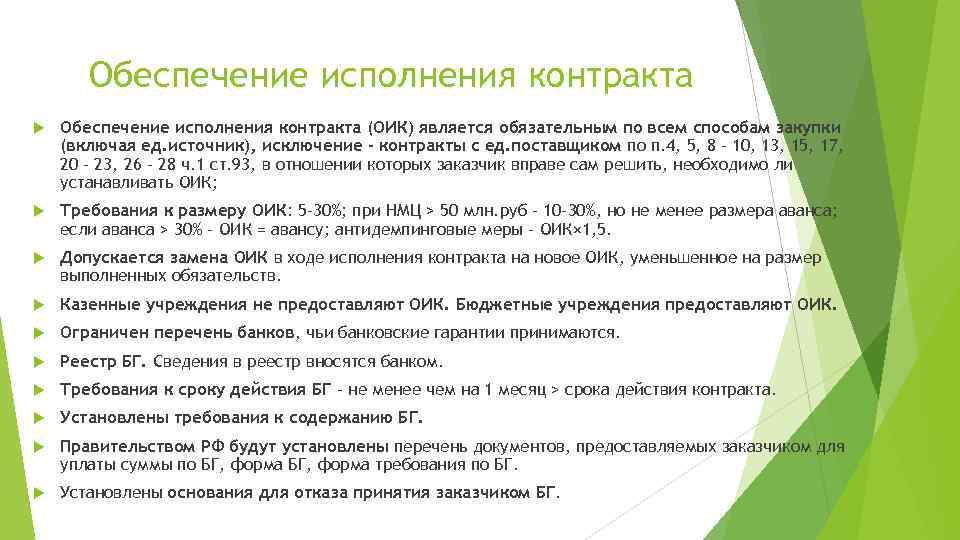 Обеспечение исполнения контракта

Обеспечение исполнения контракта (ОИК) является обязательным по всем способам закупки (включая ед.источник), исключение - контракты с ед.поставщиком по п.4, 5, 8 - 10, 13, 15, 17, 20 - 23, 26 - 28 ч.1 ст.93, в отношении которых заказчик вправе сам решить, необходимо ли устанавливать ОИК;

Требования к размеру ОИК: 5-30%; при НМЦ > 50 млн.руб - 10-30%, но не менее размера аванса; если аванса > 30% - ОИК = авансу; антидемпинговые меры - ОИК×1,5.

Допускается замена ОИК в ходе исполнения контракта на новое ОИК, уменьшенное на размер выполненных обязательств.

Казенные учреждения не предоставляют ОИК. Бюджетные учреждения предоставляют ОИК.

Ограничен перечень банков, чьи банковские гарантии принимаются.

Реестр БГ. Сведения в реестр вносятся банком.

Требования к сроку действия БГ - не менее чем на 1 месяц > срока действия контракта.

Установлены требования к содержанию БГ.

Правительством РФ будут установлены перечень документов, предоставляемых заказчиком для уплаты суммы по БГ, форма БГ, форма требования по БГ.

Установлены основания для отказа принятия заказчиком БГ.